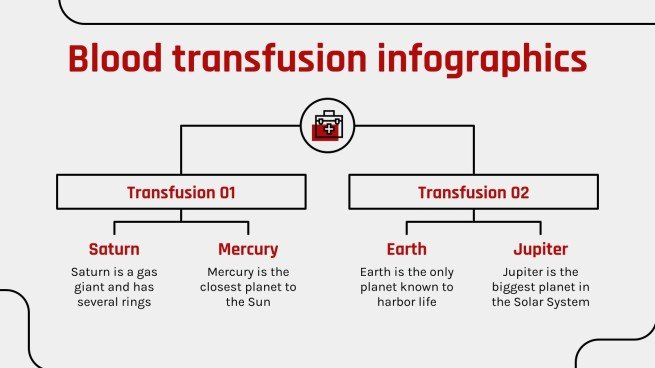 Blood transfusion infographics

Transfusion 01

Saturn
Saturn is a gas giant and has several rings

Mercury
Mercury is the closest planet to the Sun

Transfusion 02

Earth
Earth is the only planet known to harbor life

Jupiter
Jupiter is the biggest planet in the Solar System